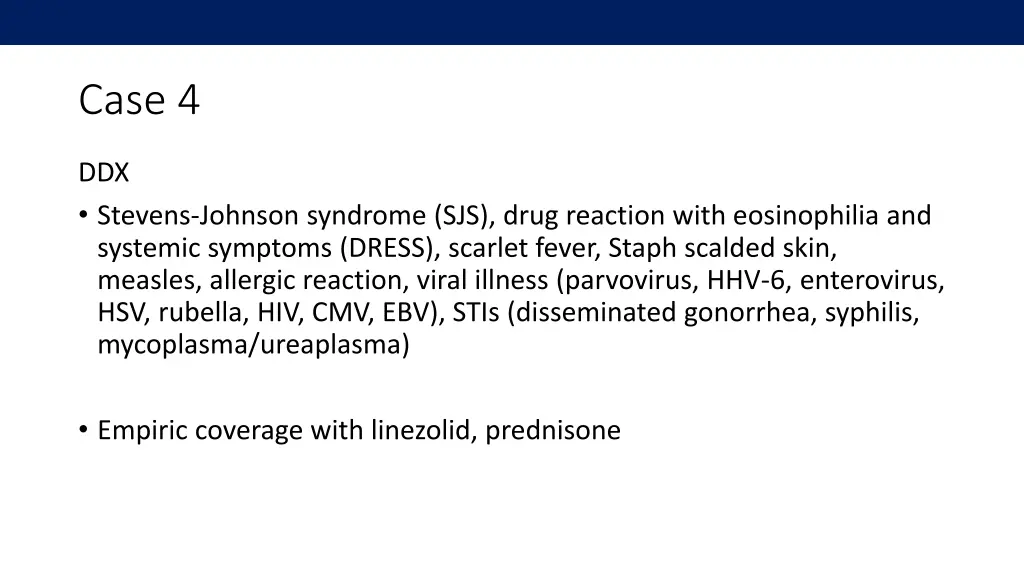 Case 4

DDX

• Stevens-Johnson syndrome (SJS), drug reaction with eosinophilia and systemic symptoms (DRESS), scarlet fever, Staph scalded skin, measles, allergic reaction, viral illness (parvovirus, HHV-6, enterovirus, HSV, rubella, HIV, CMV, EBV), STIs (disseminated gonorrhea, syphilis, mycoplasma/ureaplasma)

• Empiric coverage with linezolid, prednisone